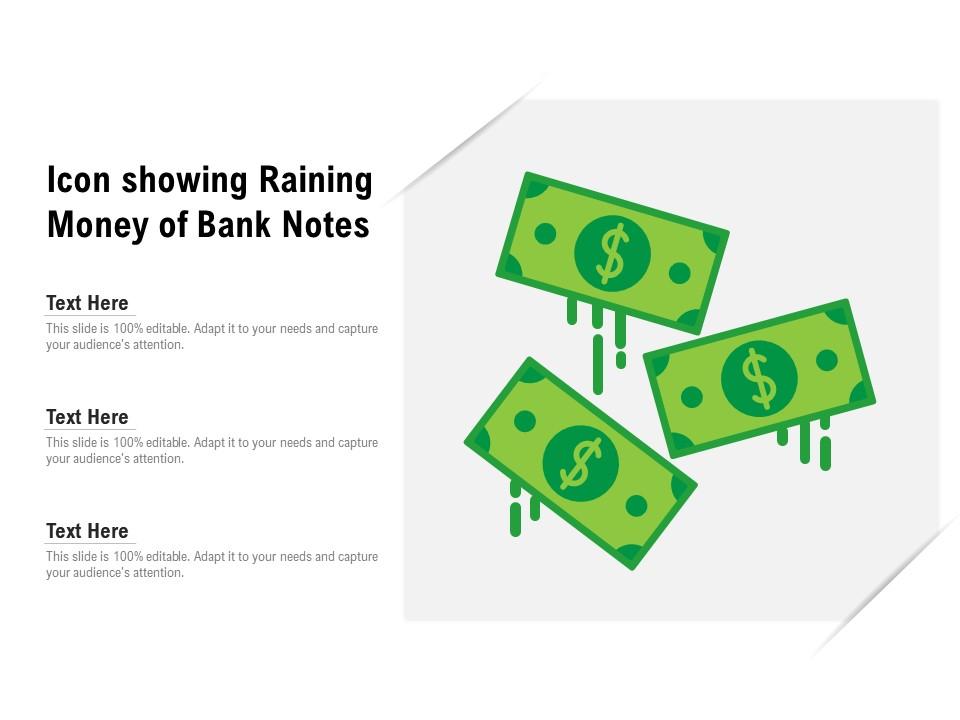 Icon showing Raining Money of Bank Notes

Text Here

This slide is 100% editable. Adapt it to your needs and capture your audience's attention.

Text Here

This slide is 100% editable. Adapt it to your needs and capture your audience's attention.

Text Here

This slide is 100% editable. Adapt it to your needs and capture your audience's attention.

$

$

$